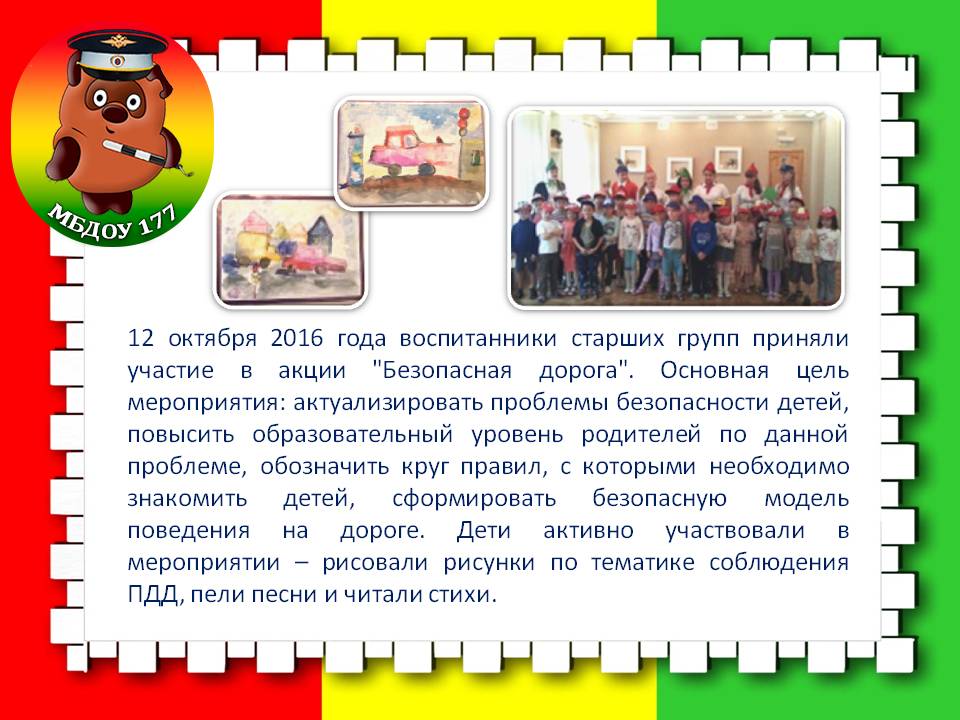 МБДОУ 177

12 октября 2016 года воспитанники старших групп приняли участие в акции "Безопасная дорога". Основная цель мероприятия: актуализировать проблемы безопасности детей, повысить образовательный уровень родителей по данной проблеме, обозначить круг правил, с которыми необходимо знакомить детей, сформировать безопасную модель поведения на дороге. Дети активно участвовали в мероприятии – рисовали рисунки по тематике соблюдения ПДД, пели песни и читали стихи.